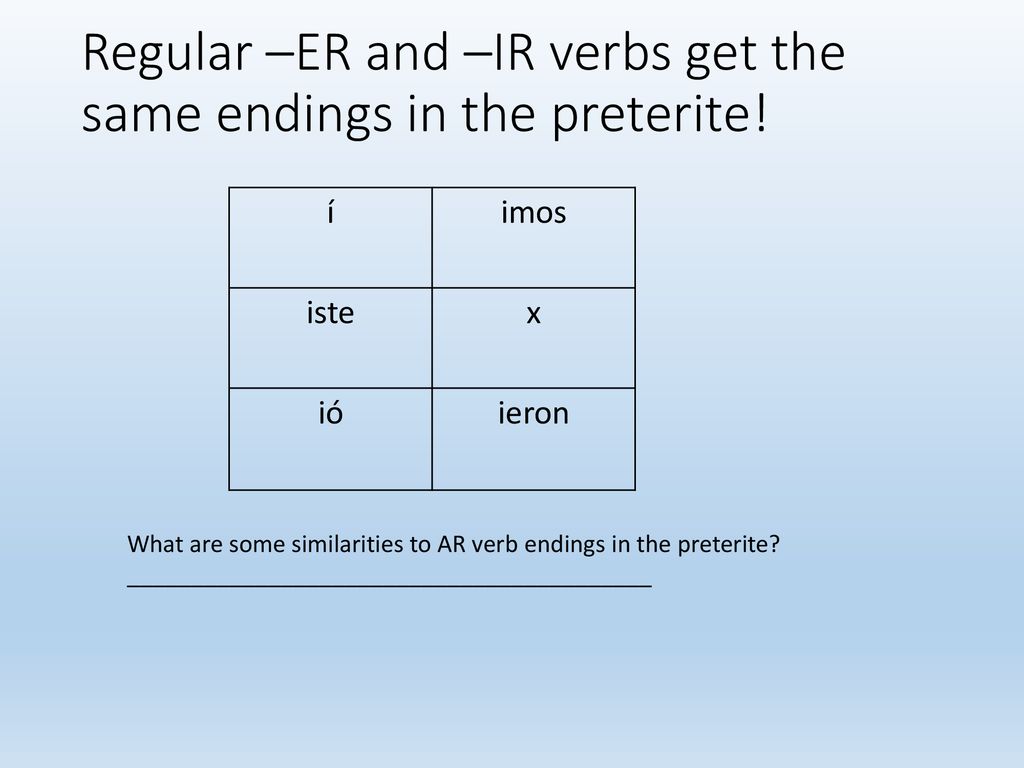 Regular –ER and –IR verbs get the same endings in the preterite!

| í | imos |
|---|---|
| iste | x |
| ió | ieron |

What are some similarities to AR verb endings in the preterite? ___________________________________________